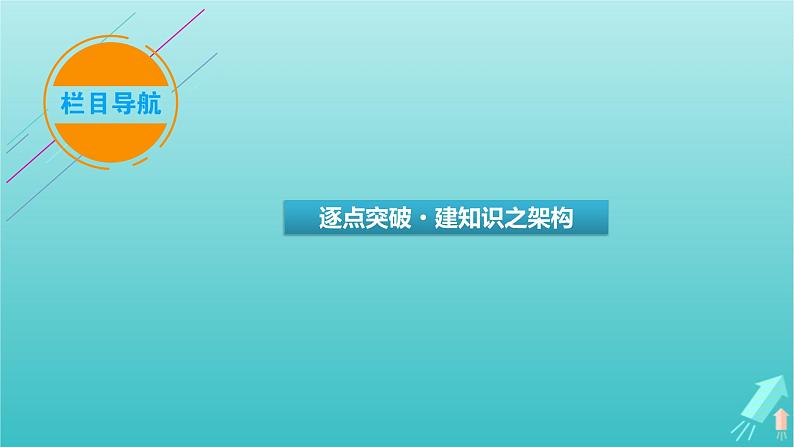 栏目导航

逐点突破·建知识之架构